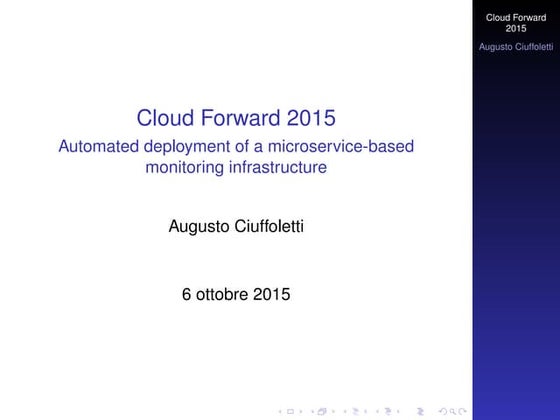 Cloud Forward 2015

Augusto Ciuffoletti

Cloud Forward 2015

Automated deployment of a microservice-based monitoring infrastructure

Augusto Ciuffoletti

6 ottobre 2015